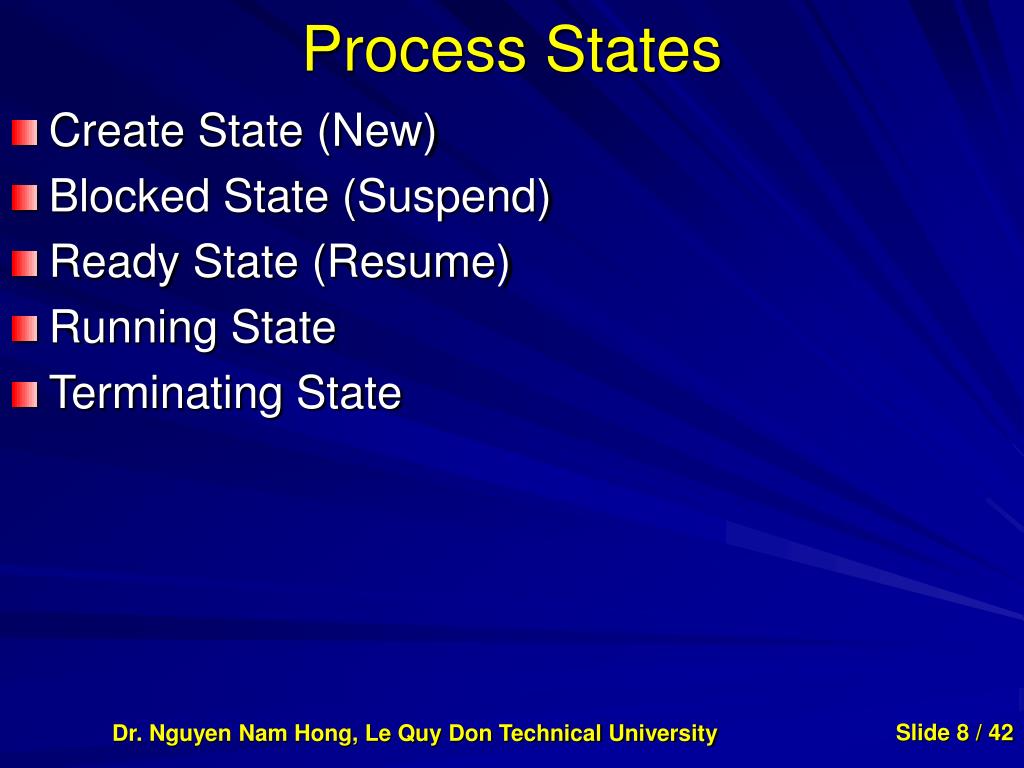 Process States

Create State (New)
Blocked State (Suspend)
Ready State (Resume)
Running State
Terminating State

Dr. Nguyen Nam Hong, Le Quy Don Technical University

Slide 8 / 42